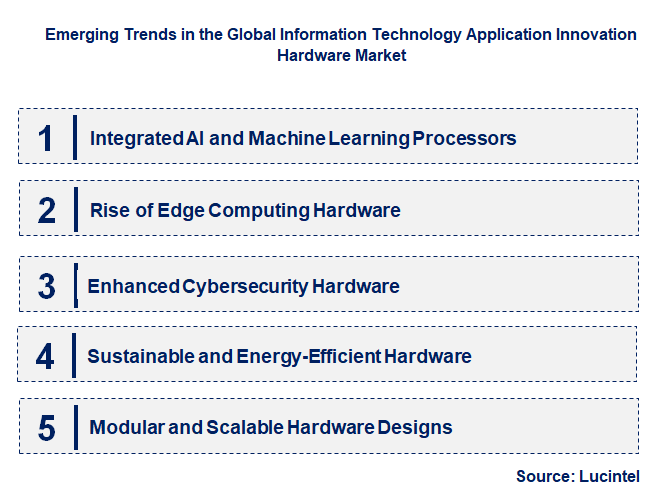 Emerging Trends in the Global Information Technology Application Innovation Hardware Market

1 Integrated AI and Machine Learning Processors

2 Rise of Edge Computing Hardware

3 Enhanced Cybersecurity Hardware

4 Sustainable and Energy-Efficient Hardware

5 Modular and Scalable Hardware Designs

Source: Lucintel